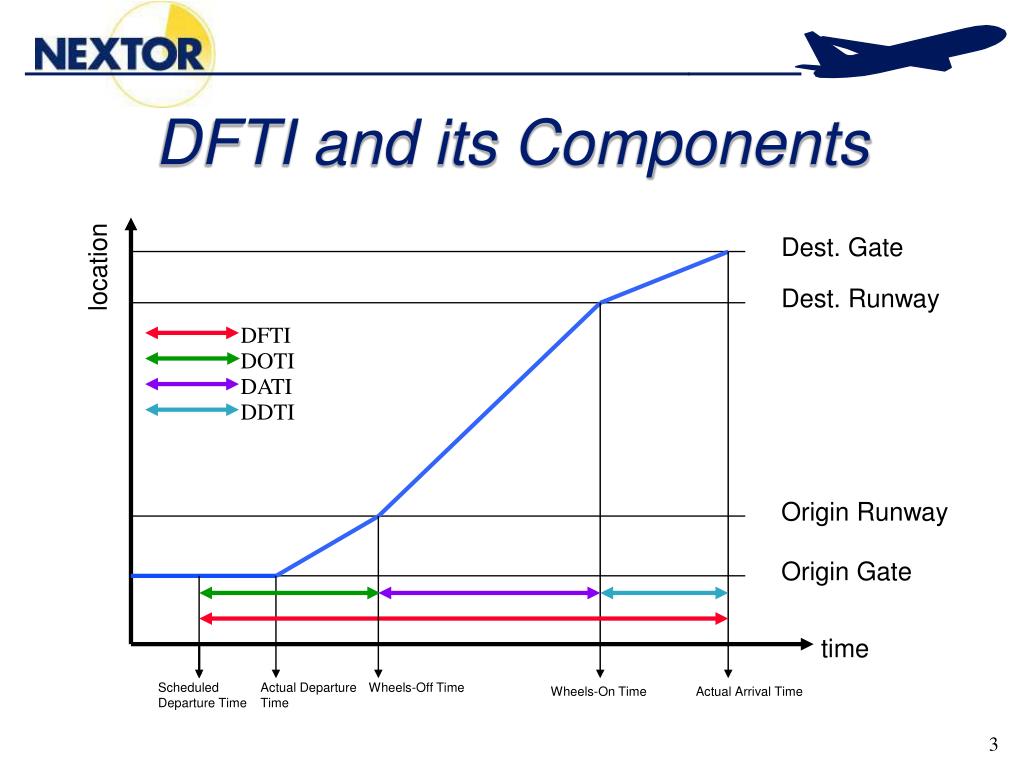 NEXTOR

DFTI and its Components

location

Dest. Gate

Dest. Runway

DFTI
DOTI
DATI
DDTI

Origin Runway

Origin Gate

time

Scheduled Departure Time

Actual Departure Time

Wheels-Off Time

Wheels-On Time

Actual Arrival Time

3